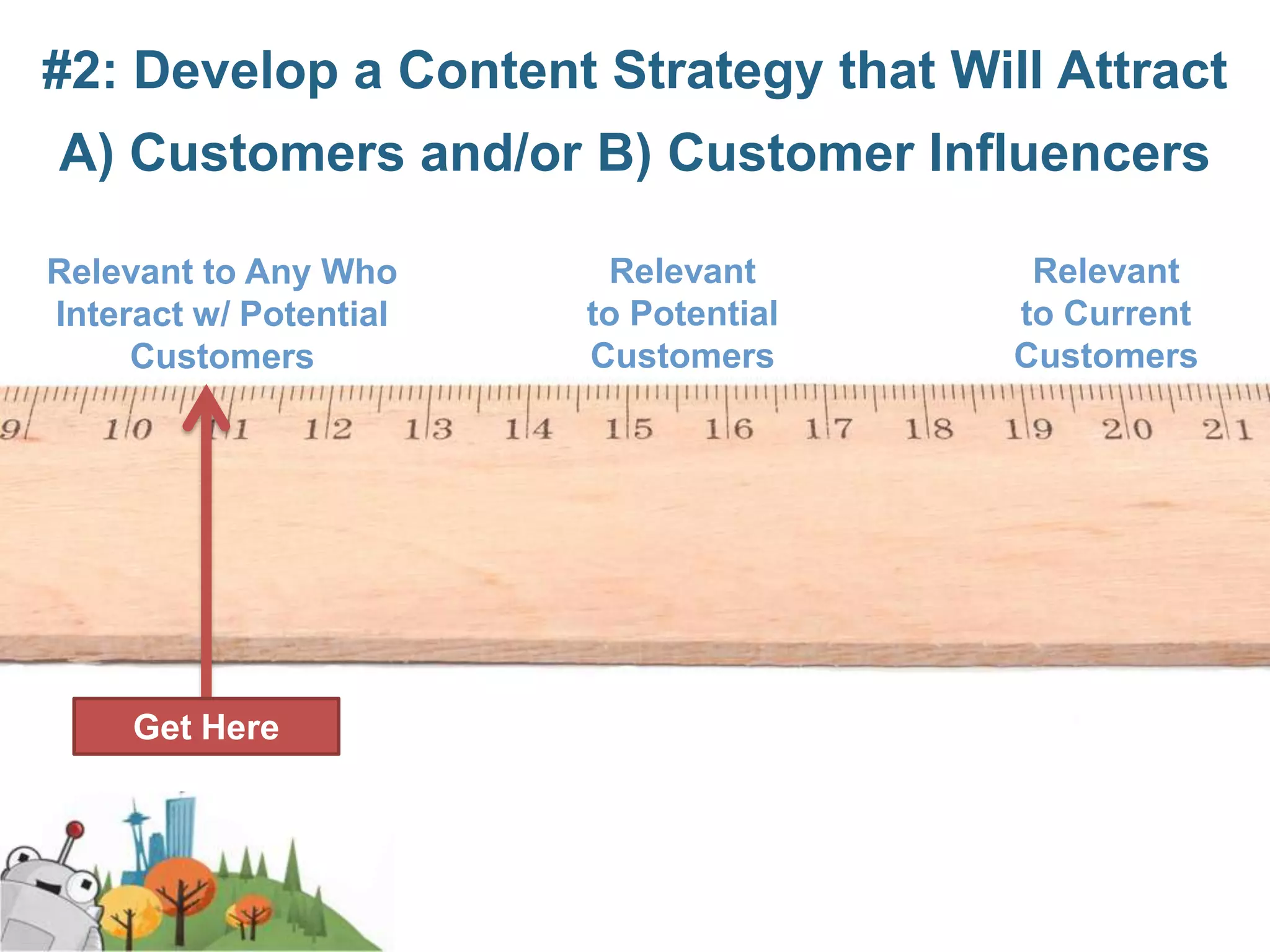 #2: Develop a Content Strategy that Will Attract A) Customers and/or B) Customer Influencers

Relevant to Any Who Interact w/ Potential Customers

Relevant to Potential Customers

Relevant to Current Customers

9 10 11 12 13 14 15 16 17 18 19 20 21

Get Here